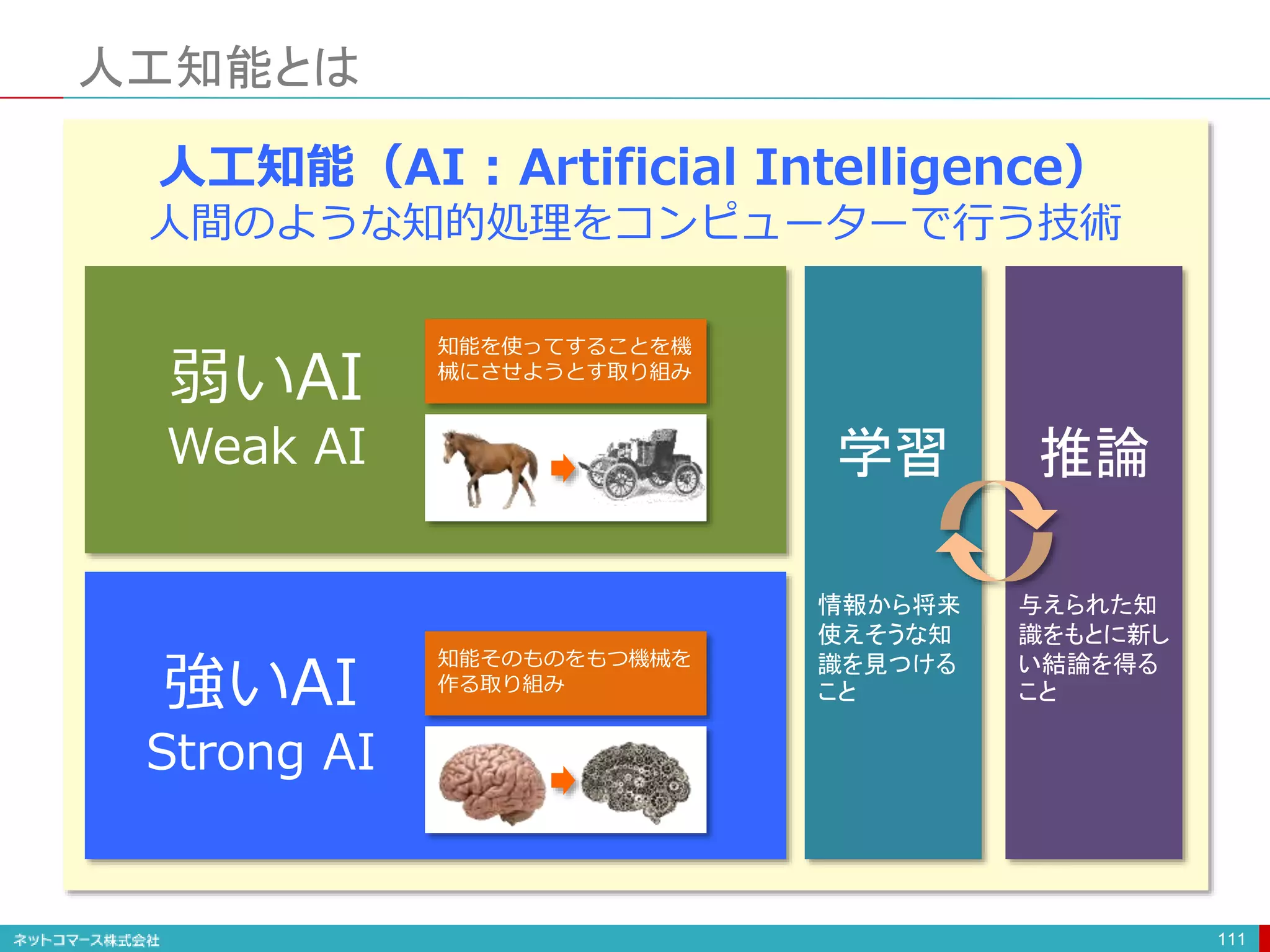 人工知能とは

人工知能（AI：Artificial Intelligence）
人間のような知的処理をコンピューターで行う技術

弱いAI
Weak AI

知能を使ってすることを機械にさせようとす取り組み

強いAI
Strong AI

知能そのものをもつ機械を作る取り組み

学習

情報から将来使えそうな知識を見つけること

推論

与えられた知識をもとに新しい結論を得ること

ネットコマース株式会社

111